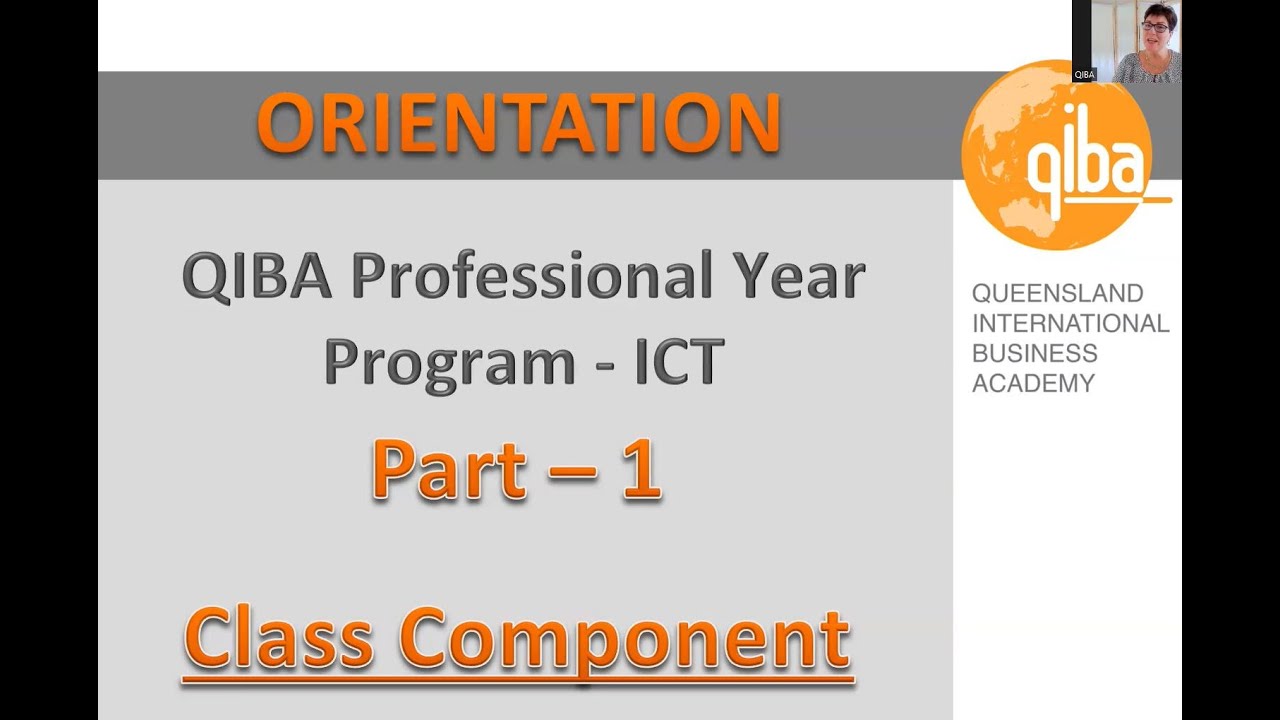 QIBA

ORIENTATION

qiba

QIBA Professional Year Program - ICT

Part – 1

Class Component

QUEENSLAND INTERNATIONAL BUSINESS ACADEMY